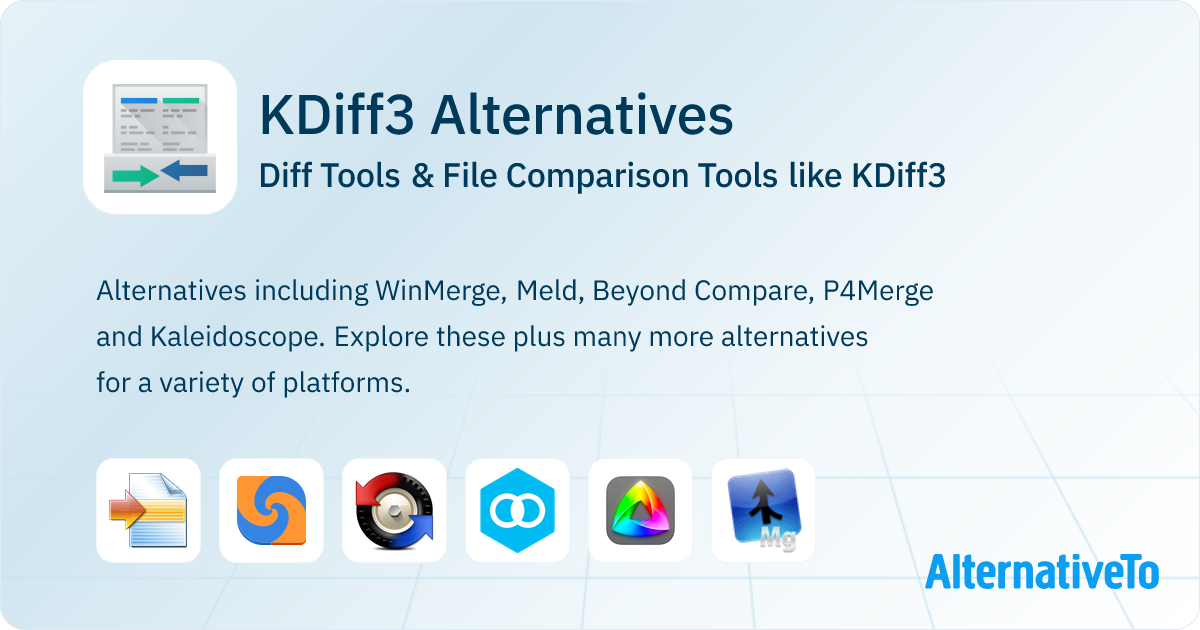 KDiff3 Alternatives

Diff Tools & File Comparison Tools like KDiff3

Alternatives including WinMerge, Meld, Beyond Compare, P4Merge and Kaleidoscope. Explore these plus many more alternatives for a variety of platforms.

Mg

AlternativeTo